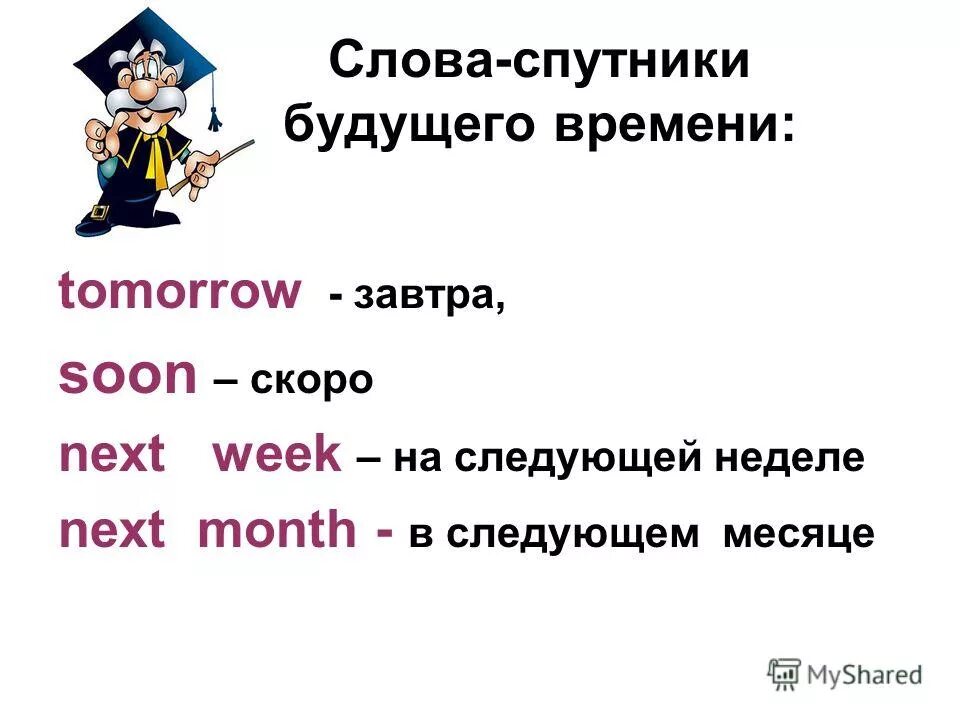 Слова-спутники будущего времени:

tomorrow - завтра,

soon – скоро

next week – на следующей неделе

next month - в следующем месяце

MyShared